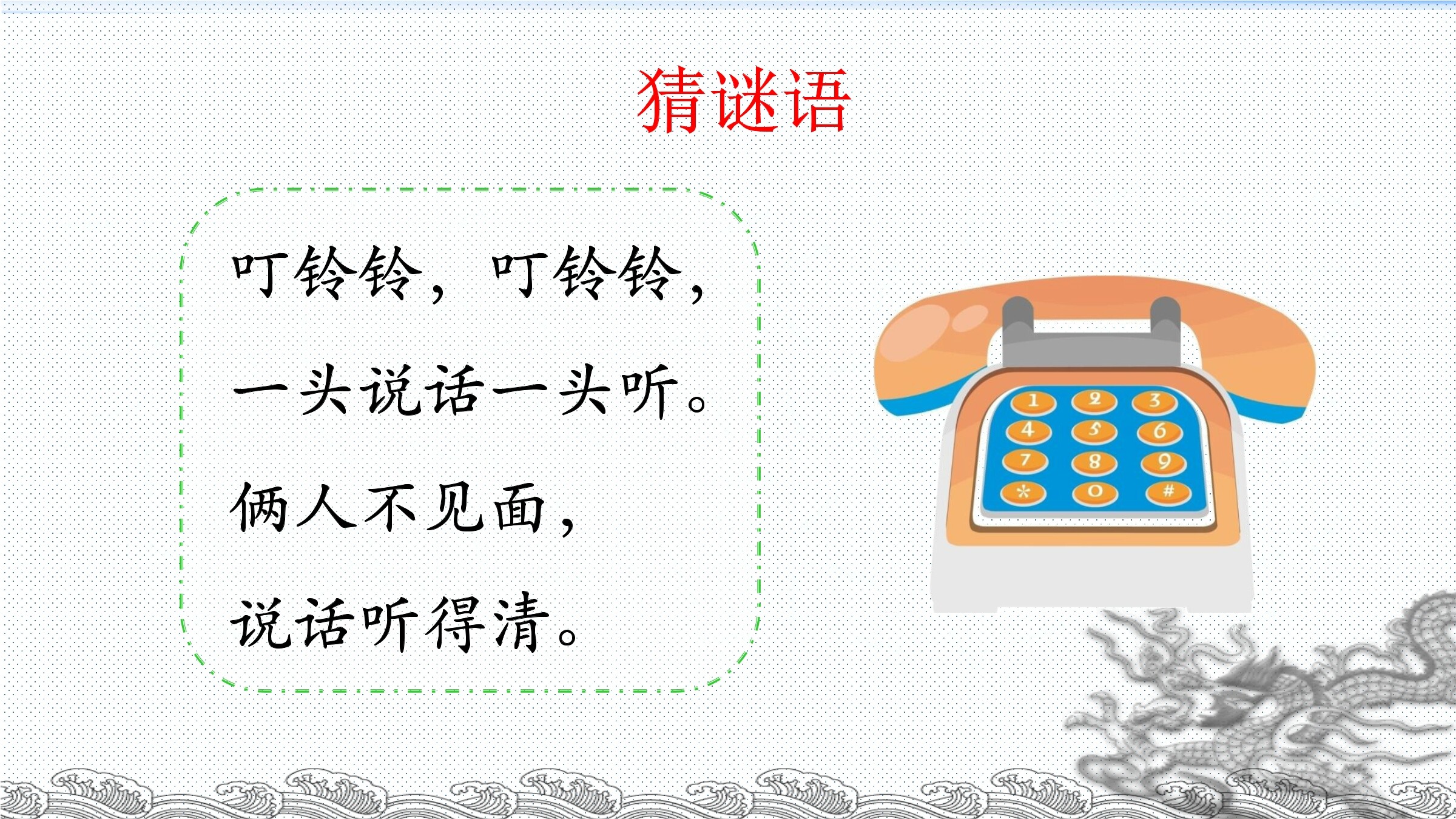 猜谜语

叮铃铃，叮铃铃，
一头说话一头听。
俩人不见面，
说话听得清。

1 2 3
4 5 6
7 8 9
* 0 #